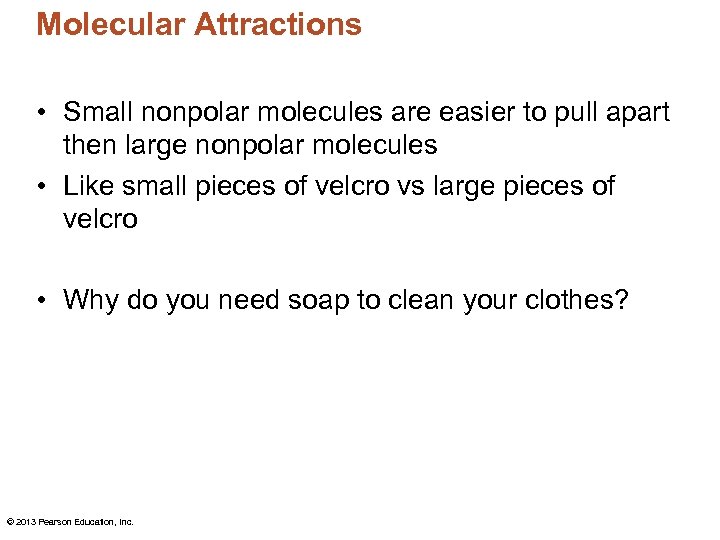 Molecular Attractions

• Small nonpolar molecules are easier to pull apart then large nonpolar molecules

• Like small pieces of velcro vs large pieces of velcro

• Why do you need soap to clean your clothes?

© 2013 Pearson Education, Inc.